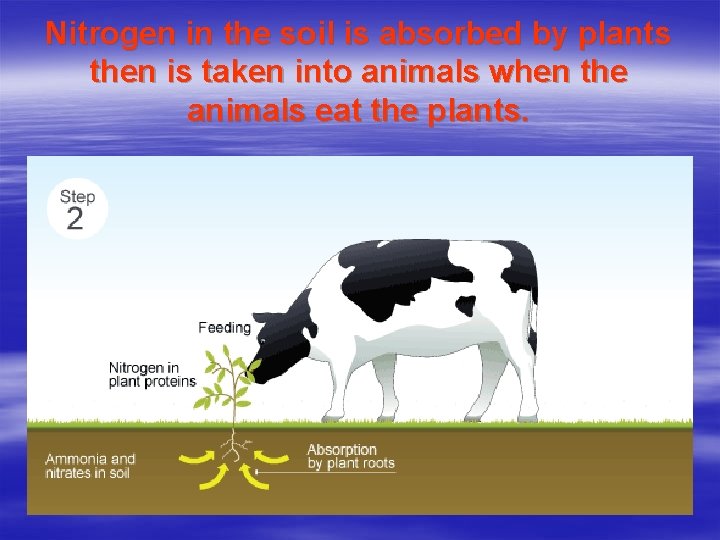 Nitrogen in the soil is absorbed by plants then is taken into animals when the animals eat the plants.

Step 2

Feeding

Nitrogen in plant proteins

Ammonia and nitrates in soil

Absorption by plant roots